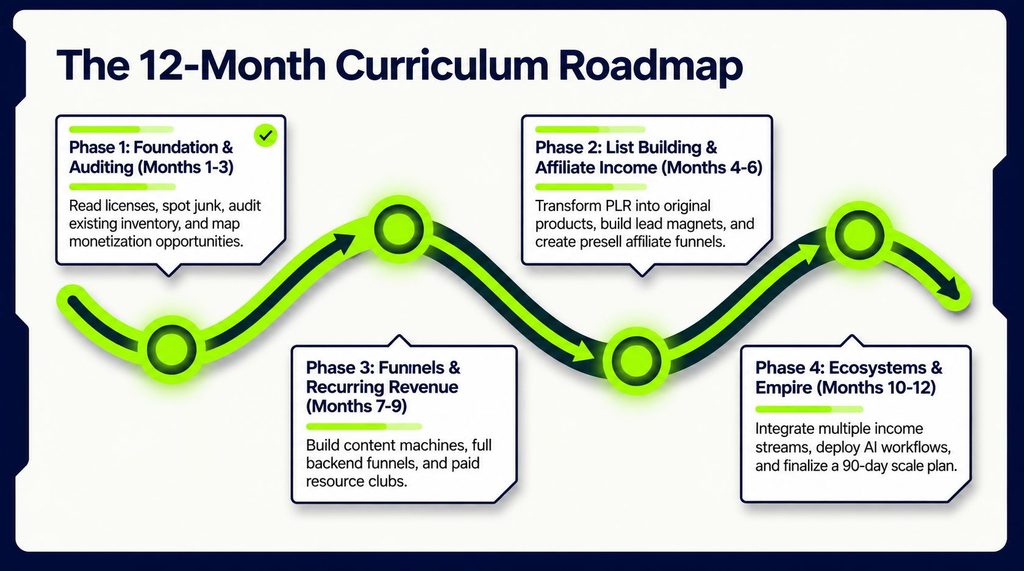 The 12-Month Curriculum Roadmap

Phase 1: Foundation & Auditing (Months 1-3)

Read licenses, spot junk, audit existing inventory, and map monetization opportunities.

Phase 2: List Building & Affiliate Income (Months 4-6)

Transform PLR into original products, build lead magnets, and create presell affiliate funnels.

Phase 3: Funnels & Recurring Revenue (Months 7-9)

Build content machines, full backend funnels, and paid resource clubs.

Phase 4: Ecosystems & Empire (Months 10-12)

Integrate multiple income streams, deploy AI workflows, and finalize a 90-day scale plan.